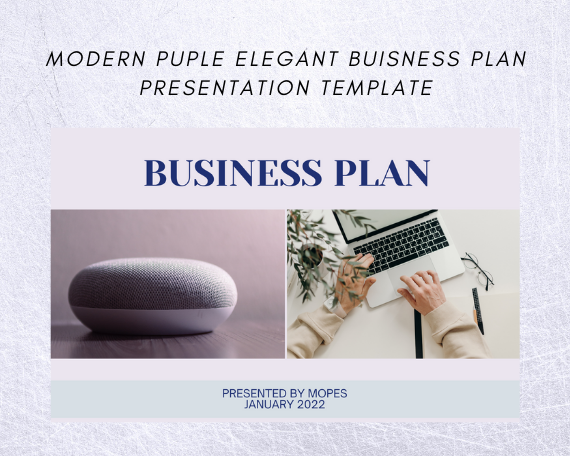 MODERN PUPLE ELEGANT BUISNESS PLAN PRESENTATION TEMPLATE

BUSINESS PLAN

PRESENTED BY MOPES
JANUARY 2022